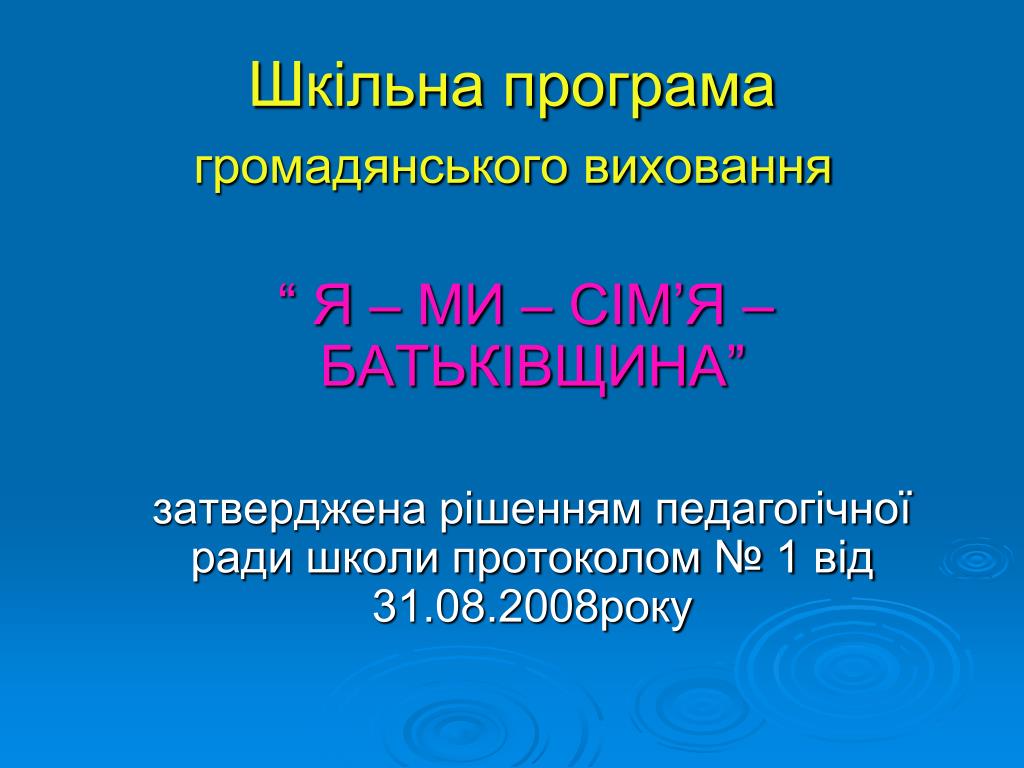 Шкільна програма громадянського виховання

“ Я – МИ – СІМ’Я – БАТЬКІВЩИНА”

затверджена рішенням педагогічної ради школи протоколом № 1 від 31.08.2008року